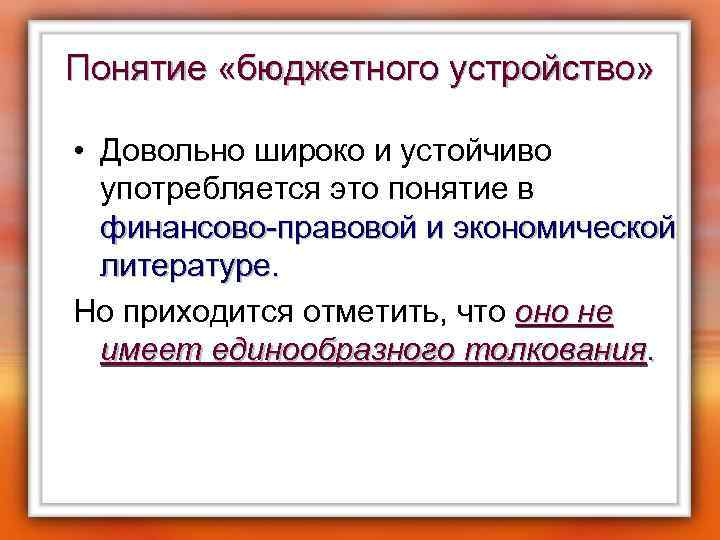 Понятие «бюджетного устройство»

• Довольно широко и устойчиво употребляется это понятие в финансово-правовой и экономической литературе.

Но приходится отметить, что оно не имеет единообразного толкования.